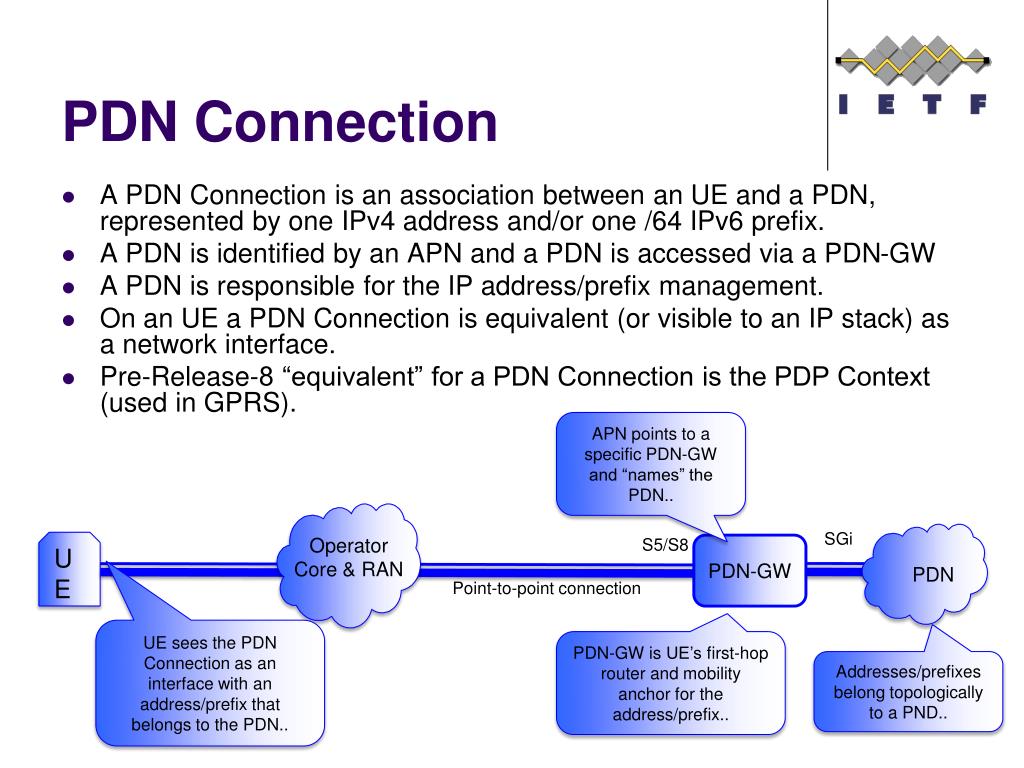 I E T F

PDN Connection

- A PDN Connection is an association between an UE and a PDN, represented by one IPv4 address and/or one /64 IPv6 prefix.
- A PDN is identified by an APN and a PDN is accessed via a PDN-GW
- A PDN is responsible for the IP address/prefix management.
- On an UE a PDN Connection is equivalent (or visible to an IP stack) as a network interface.
- Pre-Release-8 “equivalent” for a PDN Connection is the PDP Context (used in GPRS).

APN points to a specific PDN-GW and “names” the PDN..

U
E

Operator Core & RAN

S5/S8

PDN-GW

SGi

PDN

Point-to-point connection

UE sees the PDN Connection as an interface with an address/prefix that belongs to the PDN..

PDN-GW is UE’s first-hop router and mobility anchor for the address/prefix..

Addresses/prefixes belong topologically to a PND..